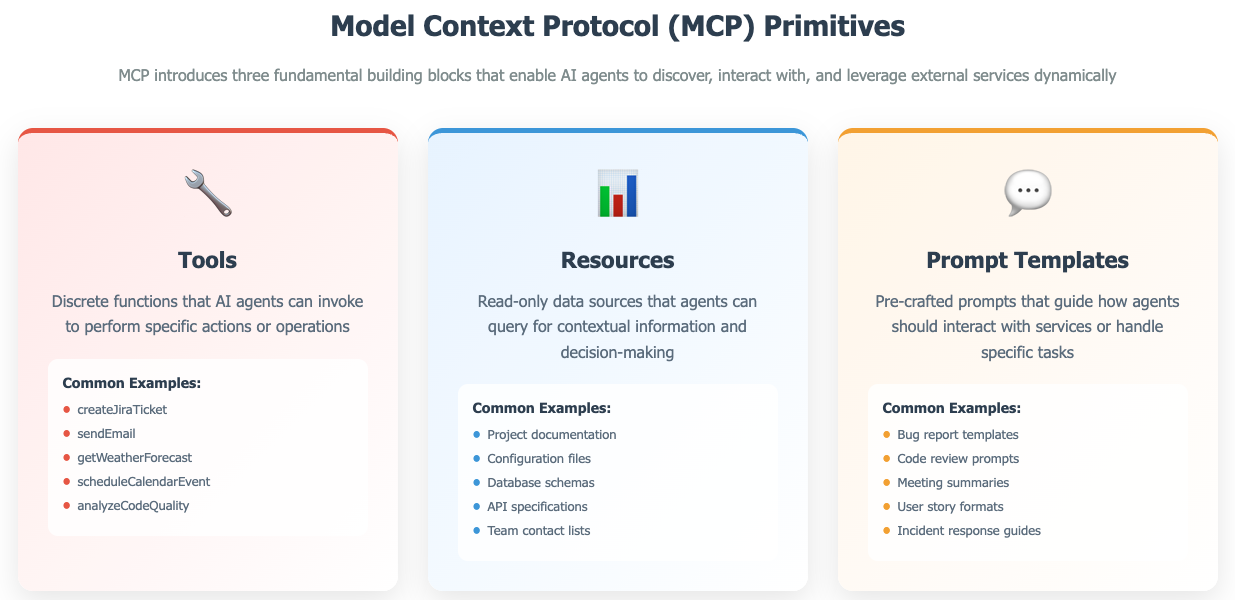 Model Context Protocol (MCP) Primitives

MCP introduces three fundamental building blocks that enable AI agents to discover, interact with, and leverage external services dynamically

Tools

Discrete functions that AI agents can invoke to perform specific actions or operations

Common Examples:

- createJiraTicket
- sendEmail
- getWeatherForecast
- scheduleCalendarEvent
- analyzeCodeQuality

Resources

Read-only data sources that agents can query for contextual information and decision-making

Common Examples:

- Project documentation
- Configuration files
- Database schemas
- API specifications
- Team contact lists

Prompt Templates

Pre-crafted prompts that guide how agents should interact with services or handle specific tasks

Common Examples:

- Bug report templates
- Code review prompts
- Meeting summaries
- User story formats
- Incident response guides